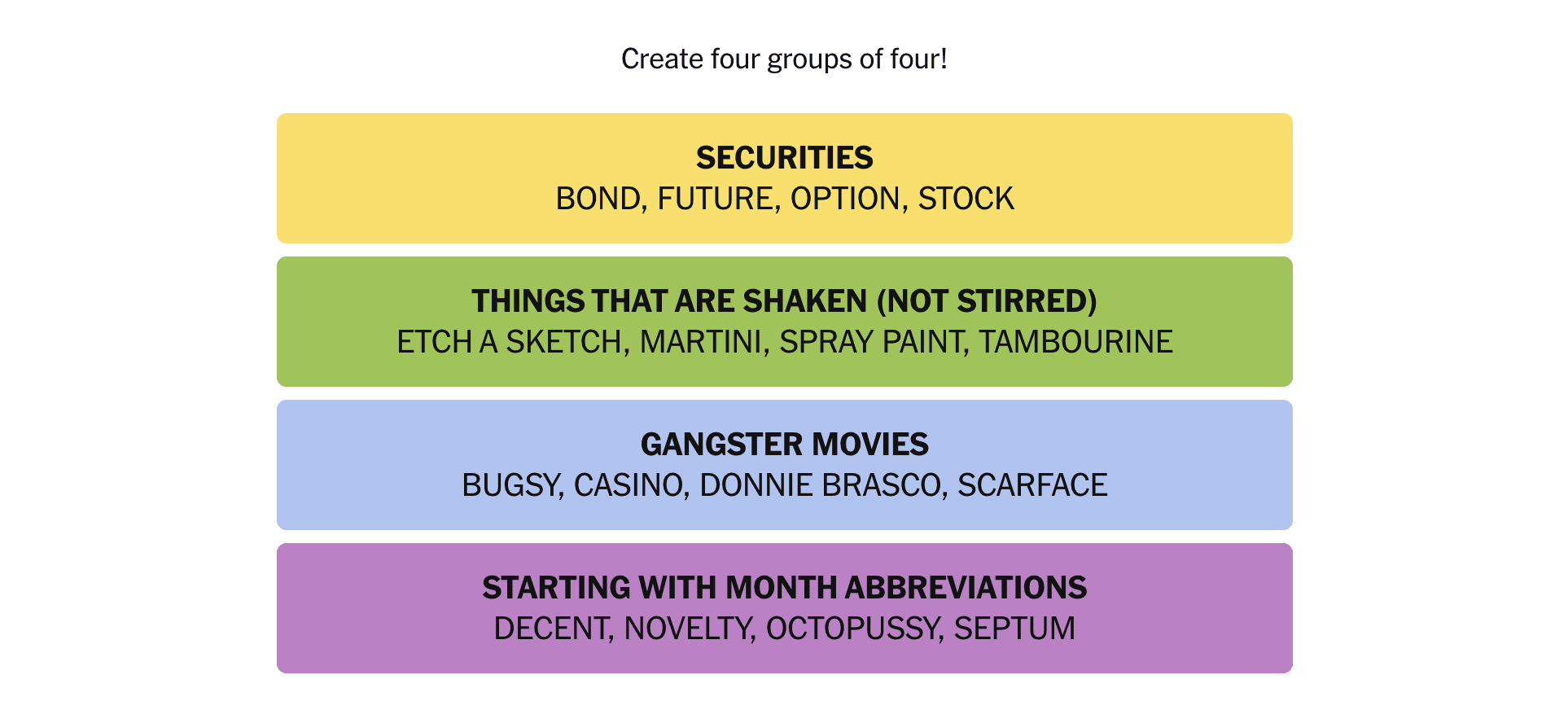 Create four groups of four!

SECURITIES
BOND, FUTURE, OPTION, STOCK

THINGS THAT ARE SHAKEN (NOT STIRRED)
ETCH A SKETCH, MARTINI, SPRAY PAINT, TAMBOURINE

GANGSTER MOVIES
BUGSY, CASINO, DONNIE BRASCO, SCARFACE

STARTING WITH MONTH ABBREVIATIONS
DECENT, NOVELTY, OCTOPUSSY, SEPTUM